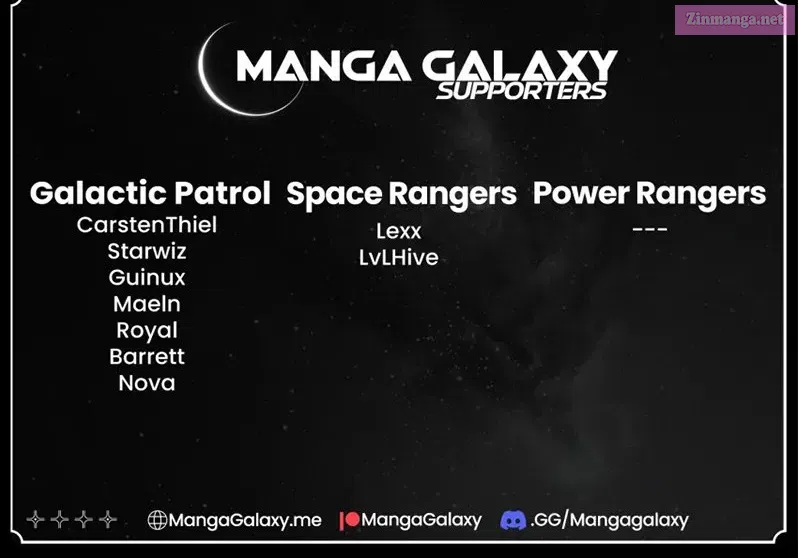 Zinmanga.net

MANGA GALAXY
SUPPORTERS

Galactic Patrol
CarstenThiel
Starwiz
Guinux
Maeln
Royal
Barrett
Nova

Space Rangers
Lexx
LvLHive

Power Rangers
---

MangaGalaxy.me MangaGalaxy .GG/Mangagalaxy